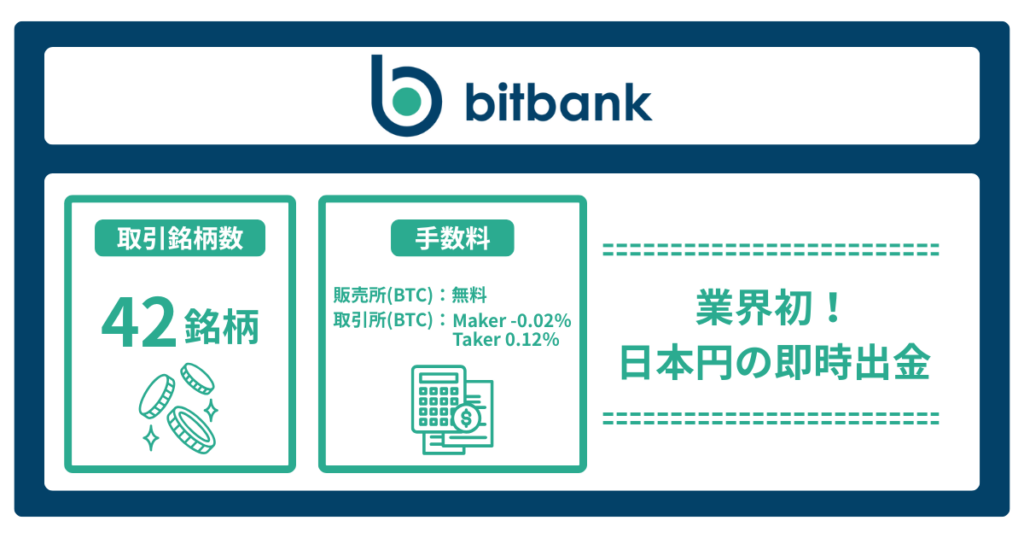 bitbank

取引銘柄数

42銘柄

手数料

販売所(BTC)：無料
取引所(BTC)：Maker -0.02%
Taker 0.12%

業界初！
日本円の即時出金